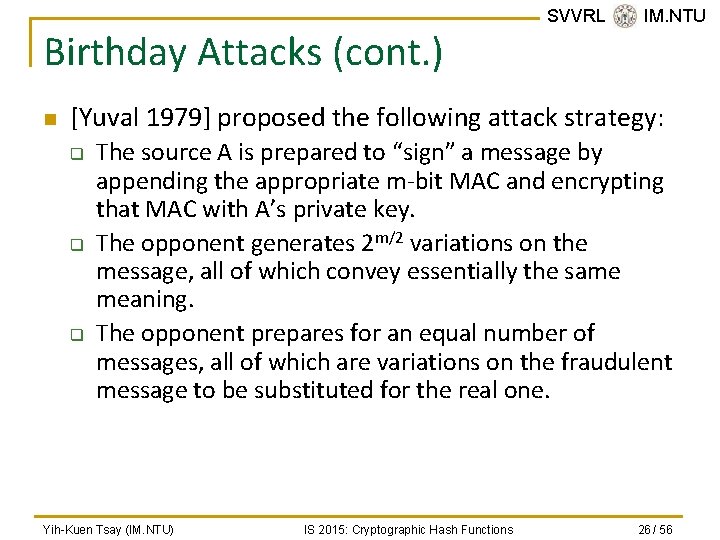 SVVRL IM.NTU

Birthday Attacks (cont.)

[Yuval 1979] proposed the following attack strategy:

The source A is prepared to “sign” a message by appending the appropriate m-bit MAC and encrypting that MAC with A’s private key.

The opponent generates $2^{m/2}$ variations on the message, all of which convey essentially the same meaning.

The opponent prepares for an equal number of messages, all of which are variations on the fraudulent message to be substituted for the real one.

Yih-Kuen Tsay (IM.NTU) IS 2015: Cryptographic Hash Functions 26 / 56